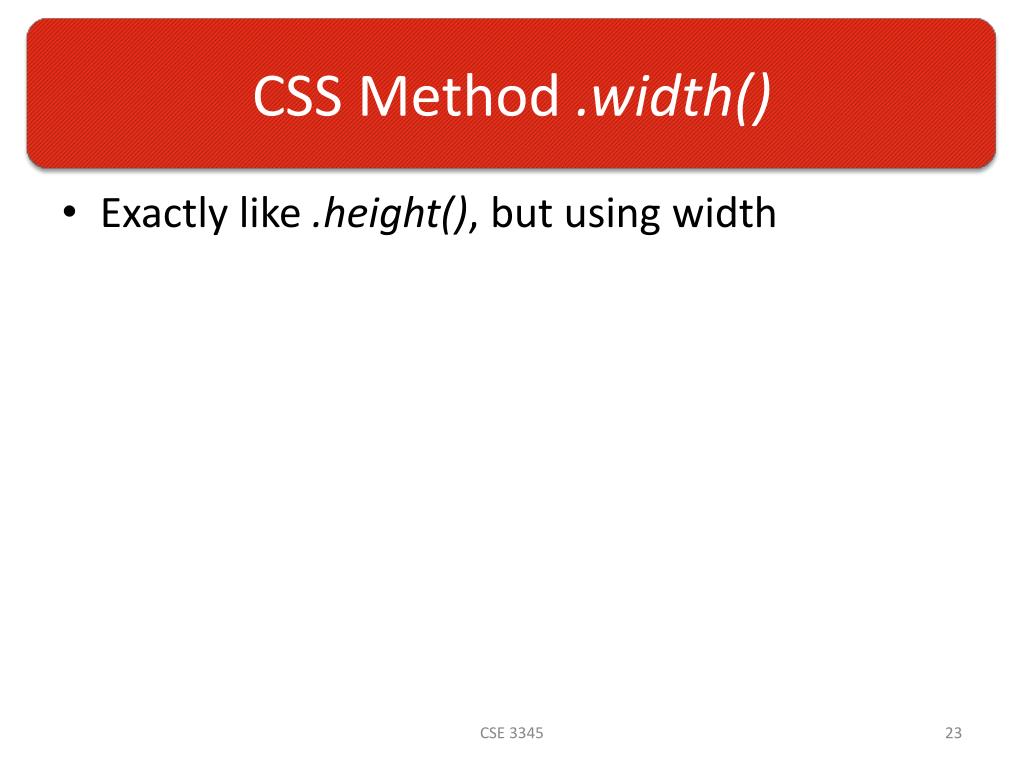 CSS Method .width()

• Exactly like .height(), but using width

CSE 3345

23